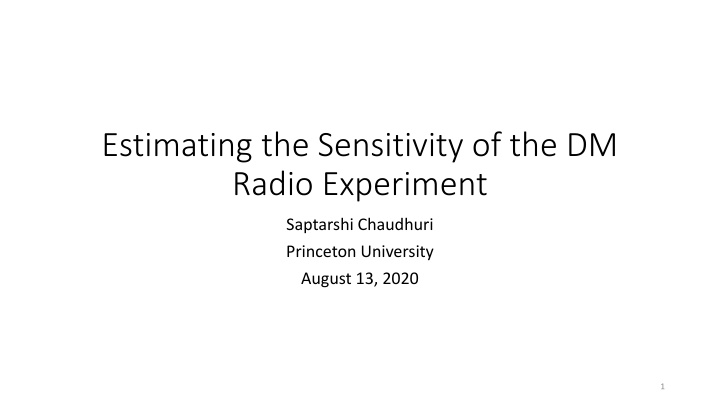 Estimating the Sensitivity of the DM Radio Experiment

Saptarshi Chaudhuri

Princeton University

August 13, 2020

1